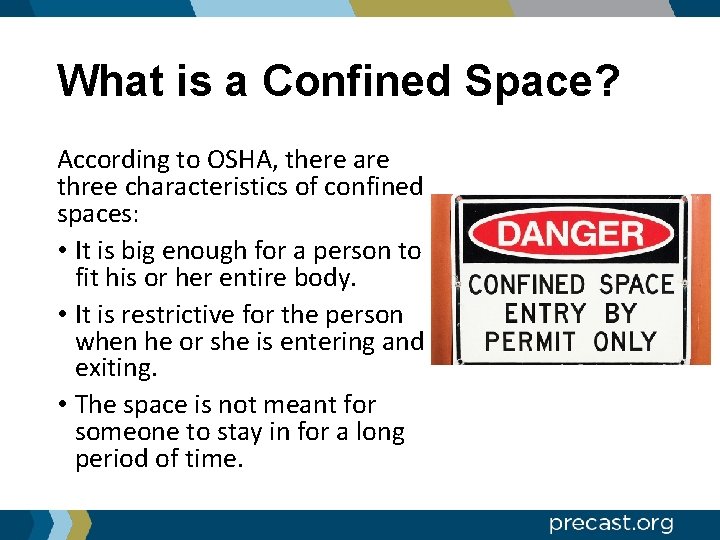 What is a Confined Space?

According to OSHA, there are three characteristics of confined spaces:

• It is big enough for a person to fit his or her entire body.

• It is restrictive for the person when he or she is entering and exiting.

• The space is not meant for someone to stay in for a long period of time.

DANGER

CONFINED SPACE ENTRY BY PERMIT ONLY

precast.org